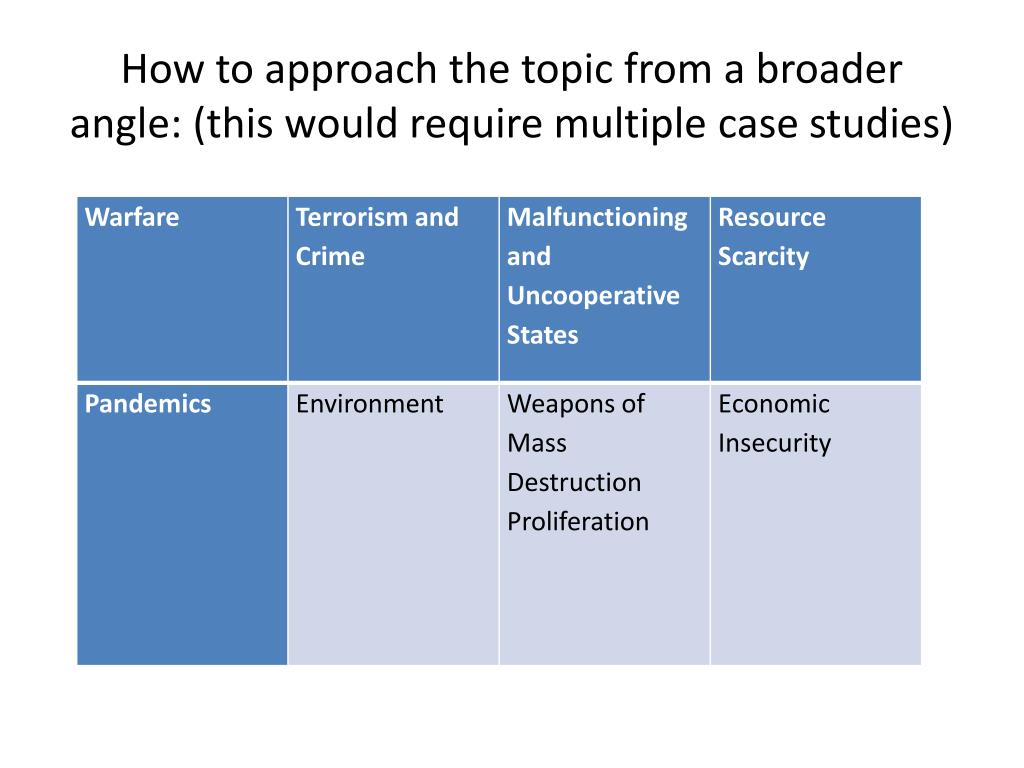 How to approach the topic from a broader angle: (this would require multiple case studies)

| Warfare | Terrorism and Crime | Malfunctioning and Uncooperative States | Resource Scarcity |
|---|---|---|---|
| Pandemics | Environment | Weapons of Mass Destruction Proliferation | Economic Insecurity |